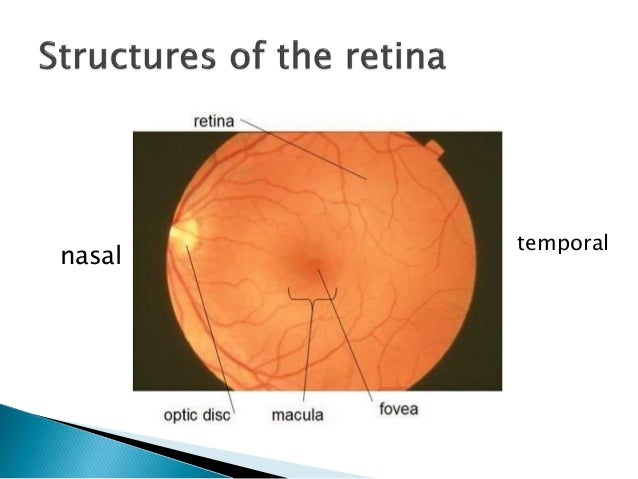 Structures of the retina

retina

nasal

temporal

optic disc

macula

fovea